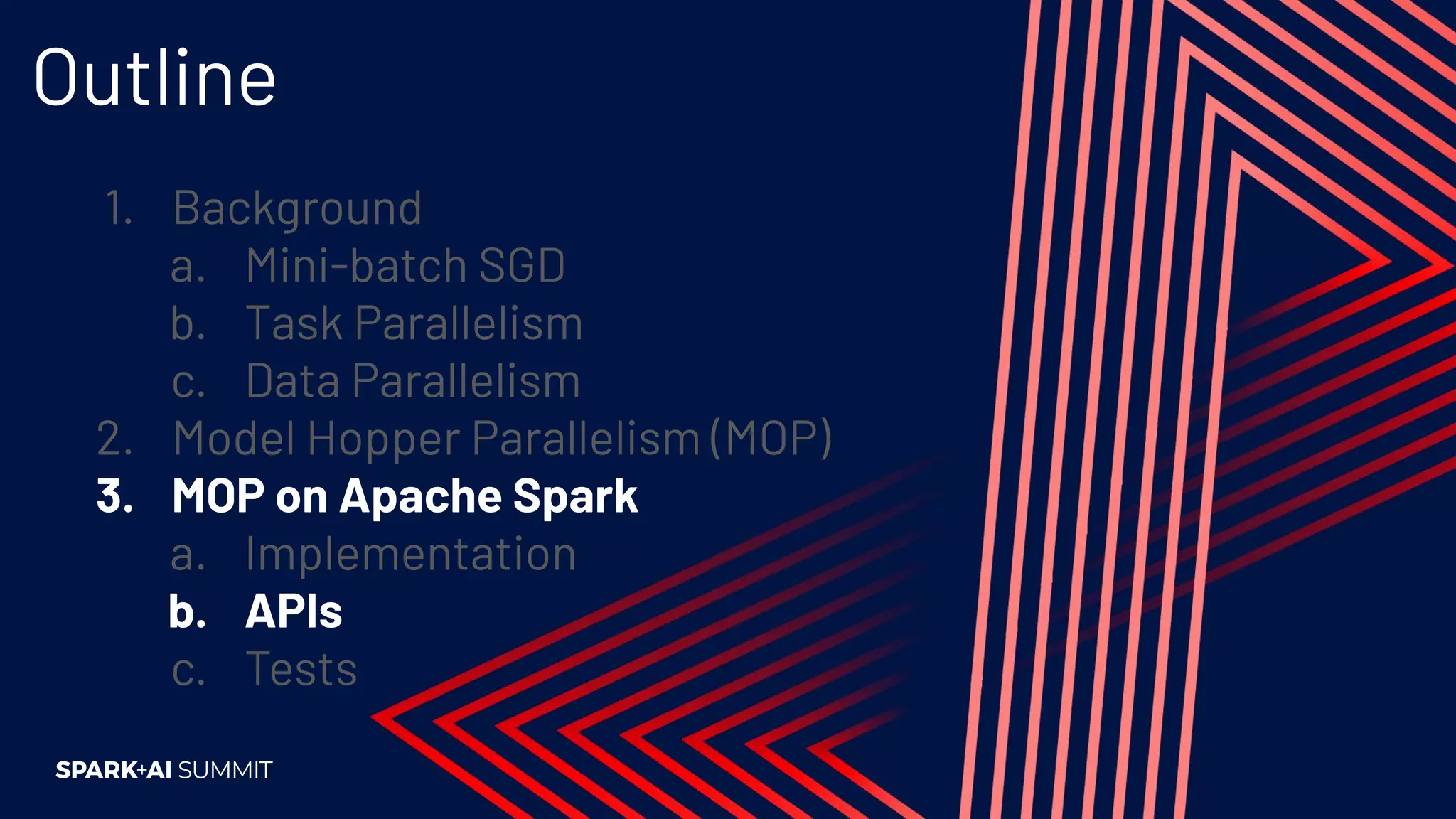 Outline

1. Background
a. Mini-batch SGD
b. Task Parallelism
c. Data Parallelism
2. Model Hopper Parallelism (MOP)
3. MOP on Apache Spark
a. Implementation
b. APIs
c. Tests

SPARK+AI SUMMIT